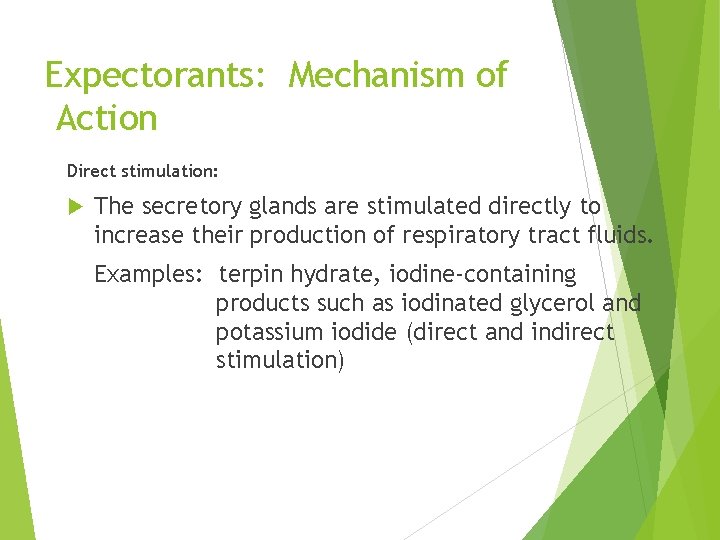 Expectorants: Mechanism of Action

Direct stimulation:

The secretory glands are stimulated directly to increase their production of respiratory tract fluids.

Examples: terpin hydrate, iodine-containing products such as iodinated glycerol and potassium iodide (direct and indirect stimulation)